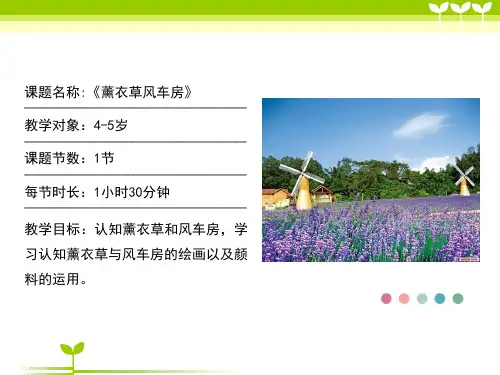 课题名称:《薰衣草风车房》

教学对象：4-5岁

课题节数：1节

每节时长：1小时30分钟

教学目标：认知薰衣草和风车房，学习认知薰衣草与风车房的绘画以及颜料的运用。